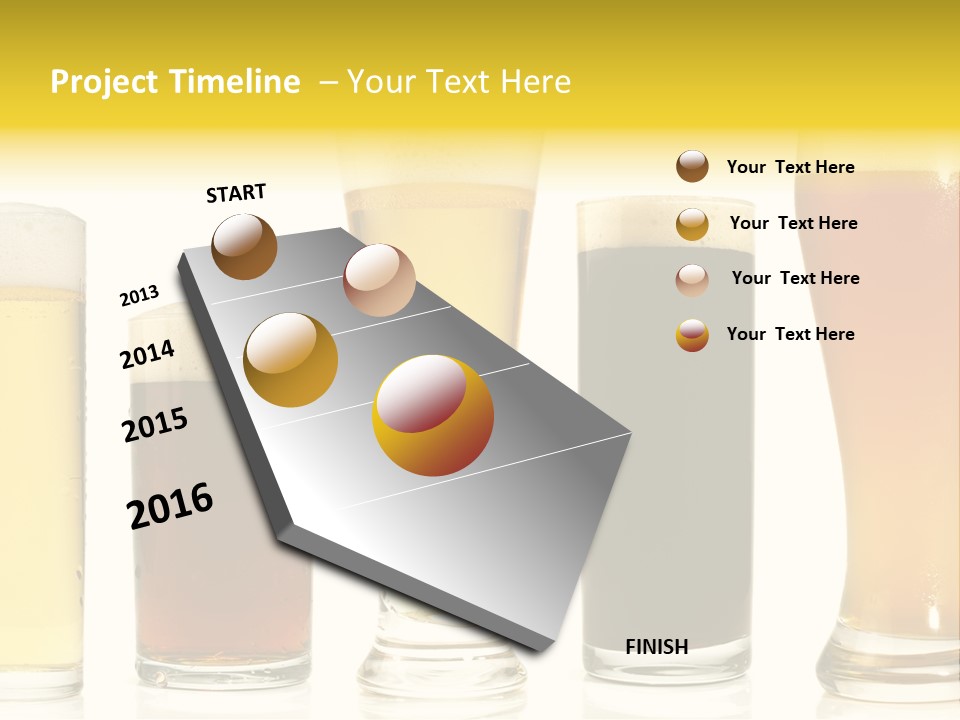 Project Timeline – Your Text Here

START

2013

2014

2015

2016

FINISH

Your Text Here

Your Text Here

Your Text Here

Your Text Here